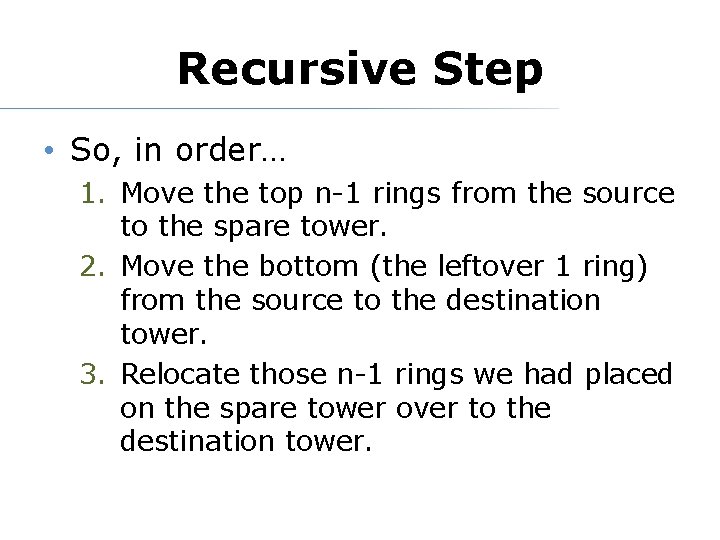 Recursive Step

• So, in order…

1. Move the top n-1 rings from the source to the spare tower.
2. Move the bottom (the leftover 1 ring) from the source to the destination tower.
3. Relocate those n-1 rings we had placed on the spare tower over to the destination tower.